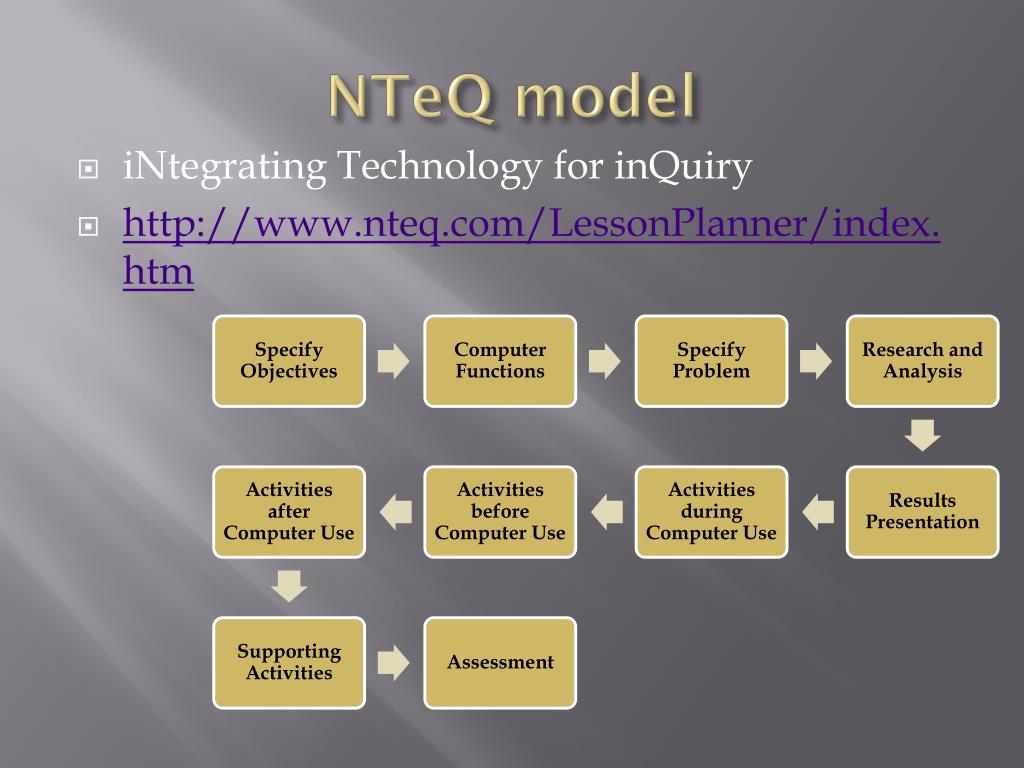 NTeQ model

iNtegrating Technology for inQuiry

http://www.nteq.com/LessonPlanner/index.htm

Specify Objectives

Computer Functions

Specify Problem

Research and Analysis

Results Presentation

Activities during Computer Use

Activities before Computer Use

Activities after Computer Use

Supporting Activities

Assessment